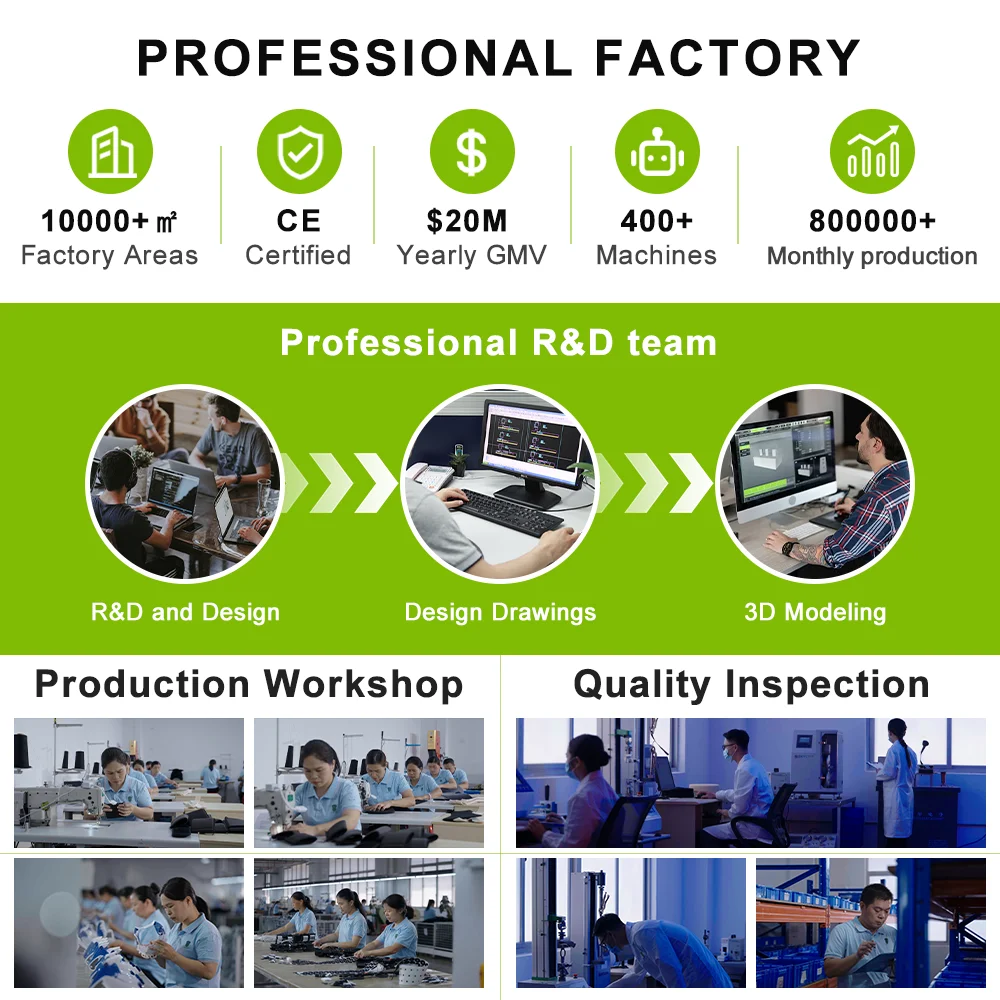 PROFESSIONAL FACTORY

10000+ ㎡
Factory Areas

CE
Certified

$20M
Yearly GMV

400+
Machines

800000+
Monthly production

Professional R&D team

R&D and Design

Design Drawings

3D Modeling

Production Workshop

Quality Inspection